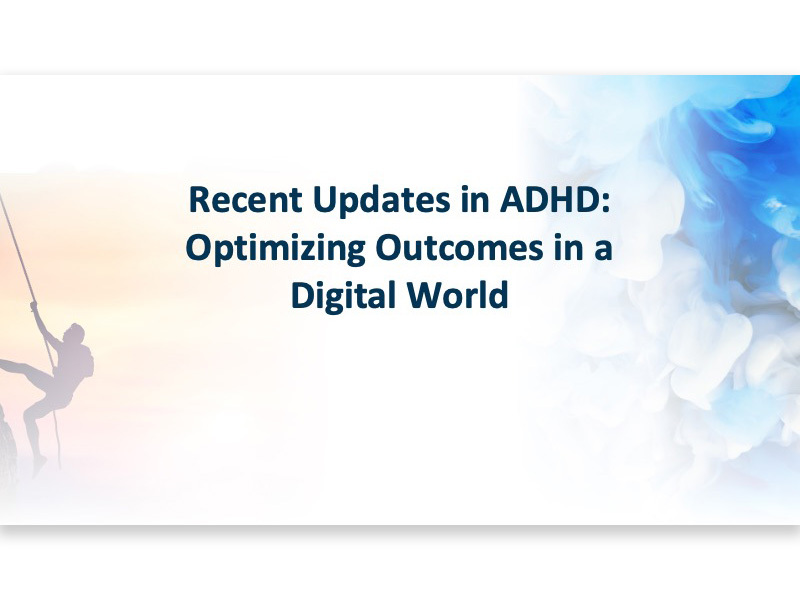 Recent Updates in ADHD: Optimizing Outcomes in a Digital World